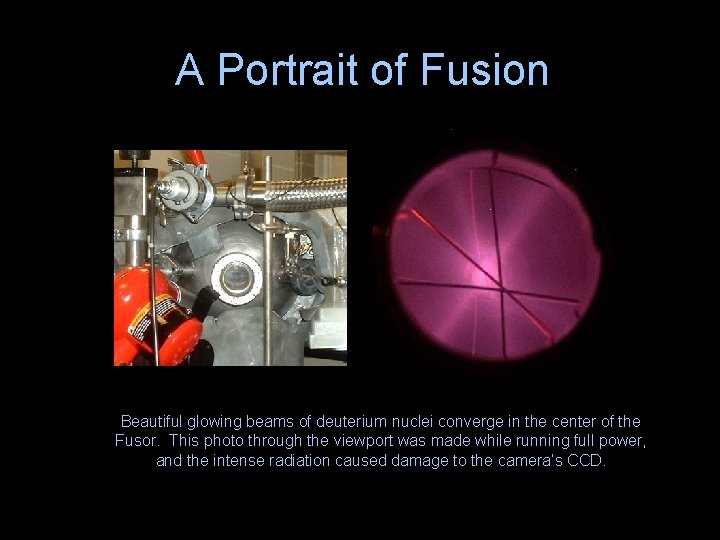 A Portrait of Fusion

Beautiful glowing beams of deuterium nuclei converge in the center of the Fusor. This photo through the viewport was made while running full power, and the intense radiation caused damage to the camera's CCD.